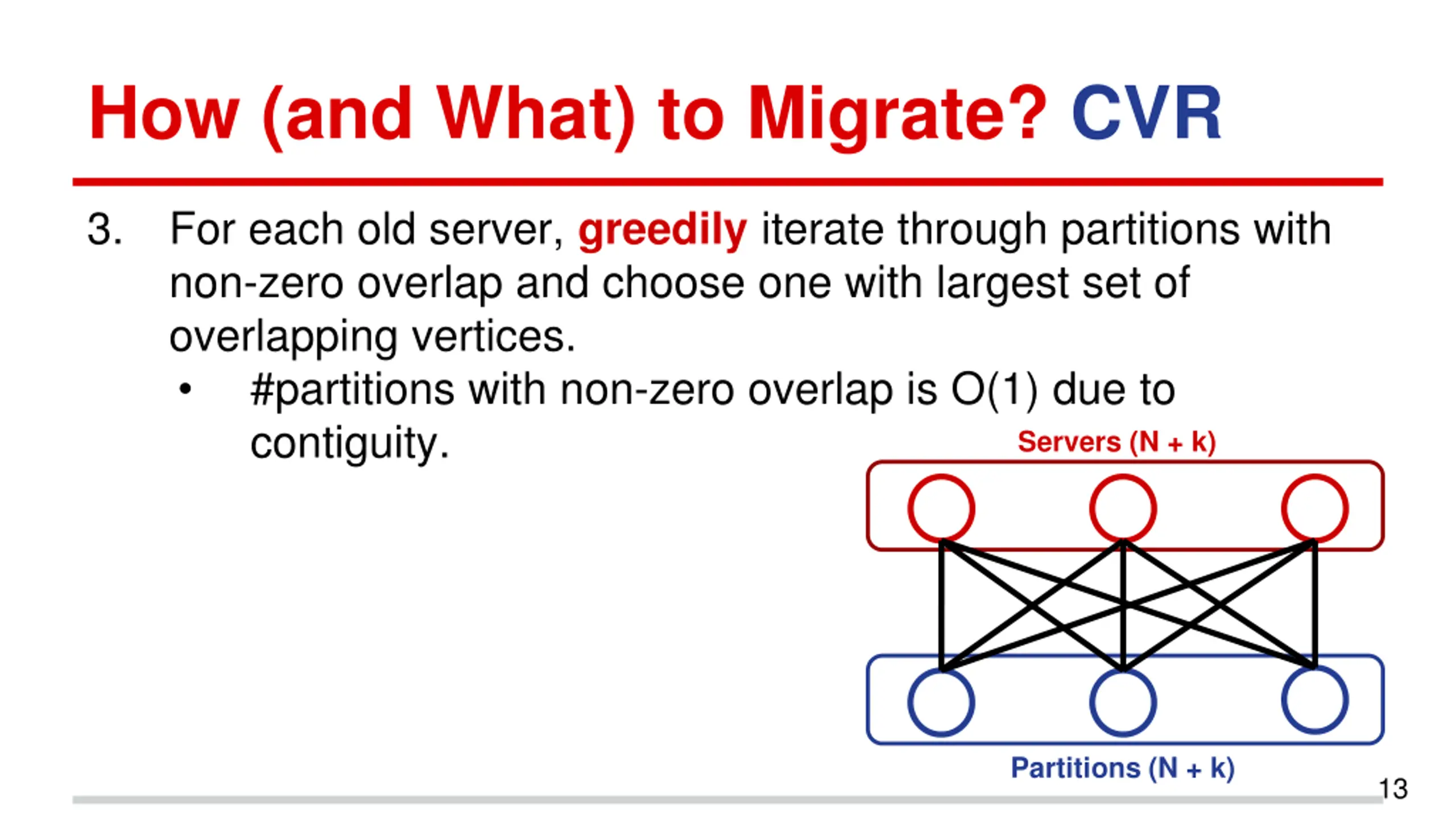 How (and What) to Migrate? CVR

3. For each old server, greedily iterate through partitions with non-zero overlap and choose one with largest set of overlapping vertices.

• #partitions with non-zero overlap is O(1) due to contiguity.

Servers (N + k)

Partitions (N + k)

13